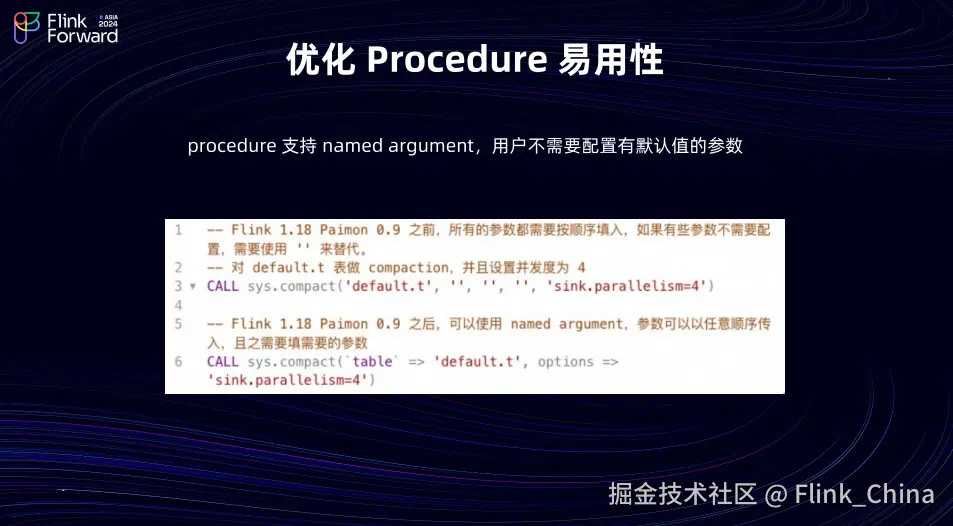 Flink Forward ASIA 2024

优化 Procedure 易用性

procedure 支持 named argument，用户不需要配置有默认值的参数

1 -- Flink 1.18 Paimon 0.9 之前，所有的参数都需要按顺序填入，如果有些参数不需要配置，需要使用 '' 来替代。
2 -- 对 default.t 表做 compaction，并且设置并发度为 4
3 CALL sys.compact('default.t', '', '', '', 'sink.parallelism=4')
4
5 -- Flink 1.18 Paimon 0.9 之后，可以使用 named argument，参数可以以任意顺序传入，且之需要填需要的参数
6 CALL sys.compact(`table` => 'default.t', options => 'sink.parallelism=4')

掘金技术社区 @ Flink_China